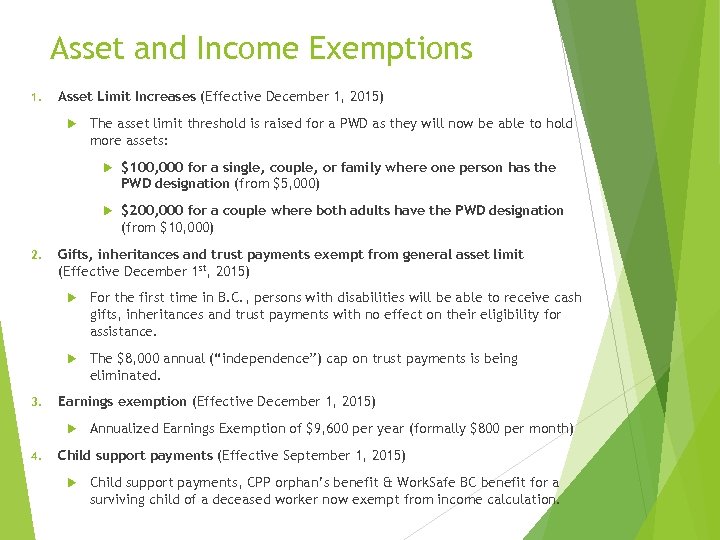 Asset and Income Exemptions

1. Asset Limit Increases (Effective December 1, 2015)

The asset limit threshold is raised for a PWD as they will now be able to hold more assets:

\$100,000 for a single, couple, or family where one person has the PWD designation (from \$5,000)

\$200,000 for a couple where both adults have the PWD designation (from \$10,000)

2. Gifts, inheritances and trust payments exempt from general asset limit (Effective December 1$^{st}$, 2015)

For the first time in B.C., persons with disabilities will be able to receive cash gifts, inheritances and trust payments with no effect on their eligibility for assistance.

The \$8,000 annual ("independence") cap on trust payments is being eliminated.

3. Earnings exemption (Effective December 1, 2015)

Annualized Earnings Exemption of \$9,600 per year (formally \$800 per month)

4. Child support payments (Effective September 1, 2015)

Child support payments, CPP orphan's benefit & WorkSafe BC benefit for a surviving child of a deceased worker now exempt from income calculation.